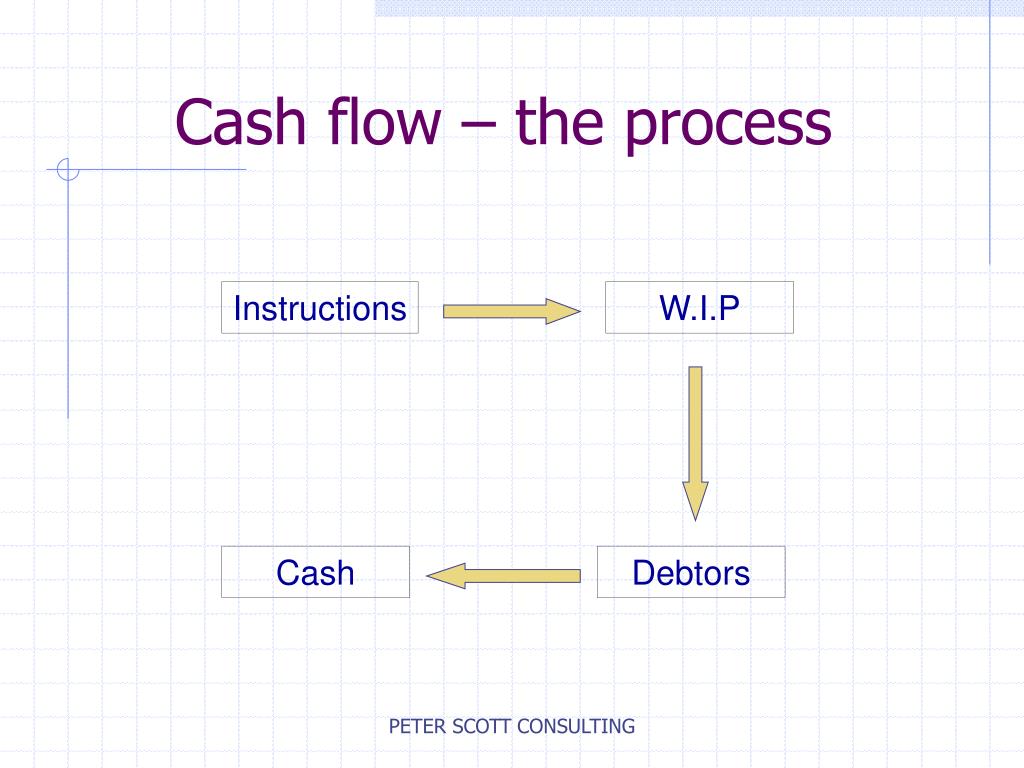 Cash flow – the process

Instructions

W.I.P

Debtors

Cash

PETER SCOTT CONSULTING